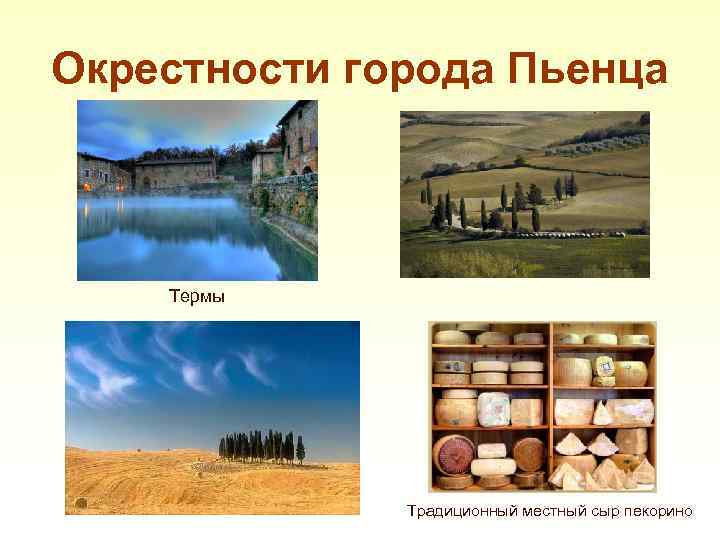 Окрестности города Пьенца

Термы

Традиционный местный сыр пекорино